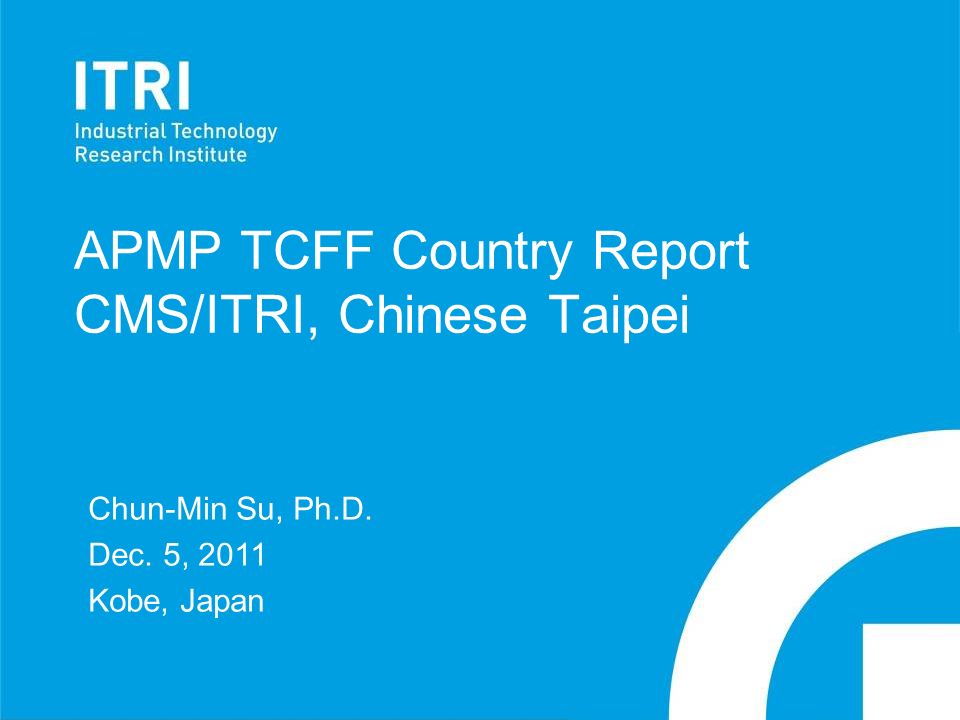 ITRI
Industrial Technology
Research Institute

APMP TCFF Country Report
CMS/ITRI, Chinese Taipei

Chun-Min Su, Ph.D.
Dec. 5, 2011
Kobe, Japan